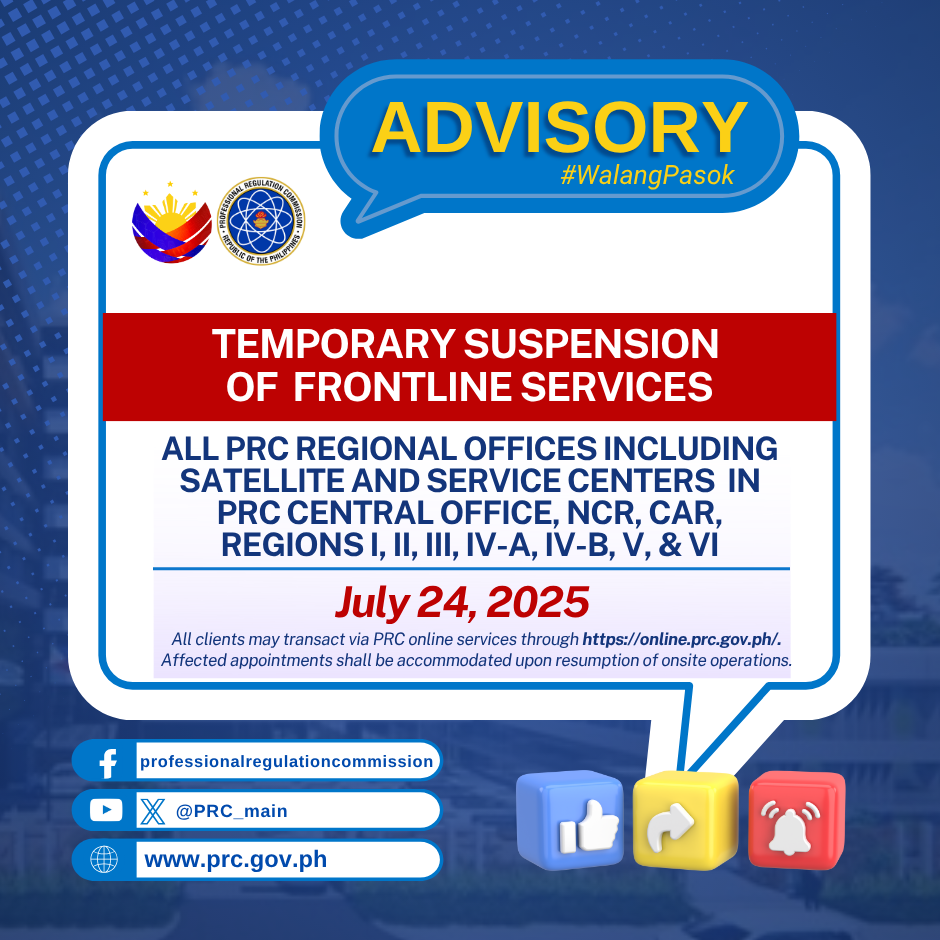 ADVISORY
#WalangPasok

PROFESSIONAL REGULATION COMMISSION
REPUBLIC OF THE PHILIPPINES

TEMPORARY SUSPENSION OF FRONTLINE SERVICES

ALL PRC REGIONAL OFFICES INCLUDING SATELLITE AND SERVICE CENTERS IN PRC CENTRAL OFFICE, NCR, CAR, REGIONS I, II, III, IV-A, IV-B, V, & VI

July 24, 2025

All clients may transact via PRC online services through https://online.prc.gov.ph/. Affected appointments shall be accommodated upon resumption of onsite operations.

professionalregulationcommission
@PRC_main
www.prc.gov.ph